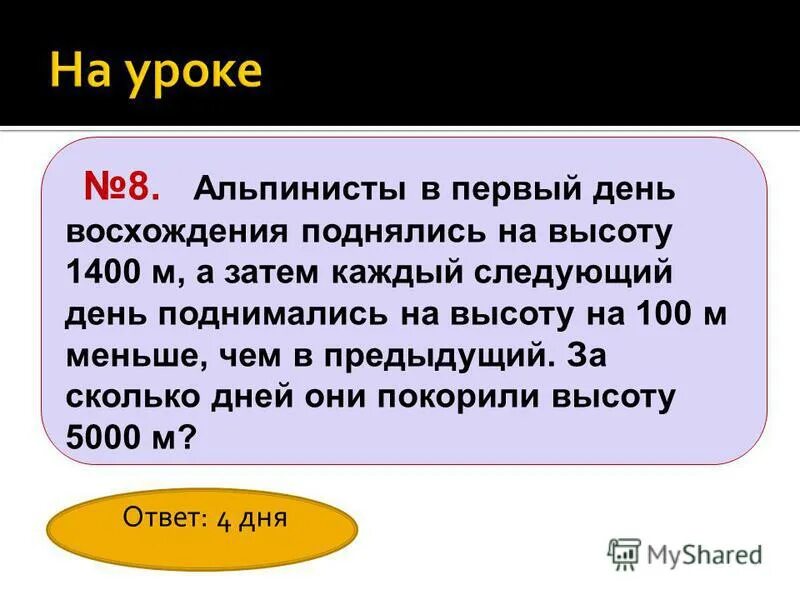 На уроке

№8. Альпинисты в первый день восхождения поднялись на высоту 1400 м, а затем каждый следующий день поднимались на высоту на 100 м меньше, чем в предыдущий. За сколько дней они покорили высоту 5000 м?

Ответ: 4 дня

MyShared